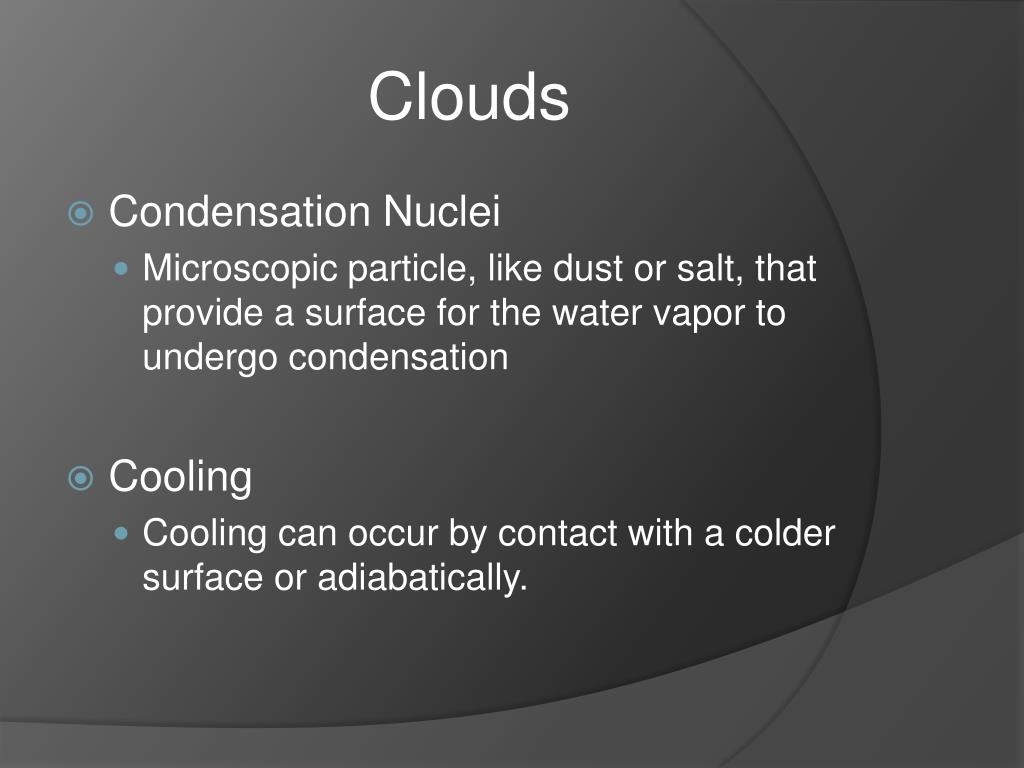 Clouds

Condensation Nuclei

Microscopic particle, like dust or salt, that provide a surface for the water vapor to undergo condensation

Cooling

Cooling can occur by contact with a colder surface or adiabatically.